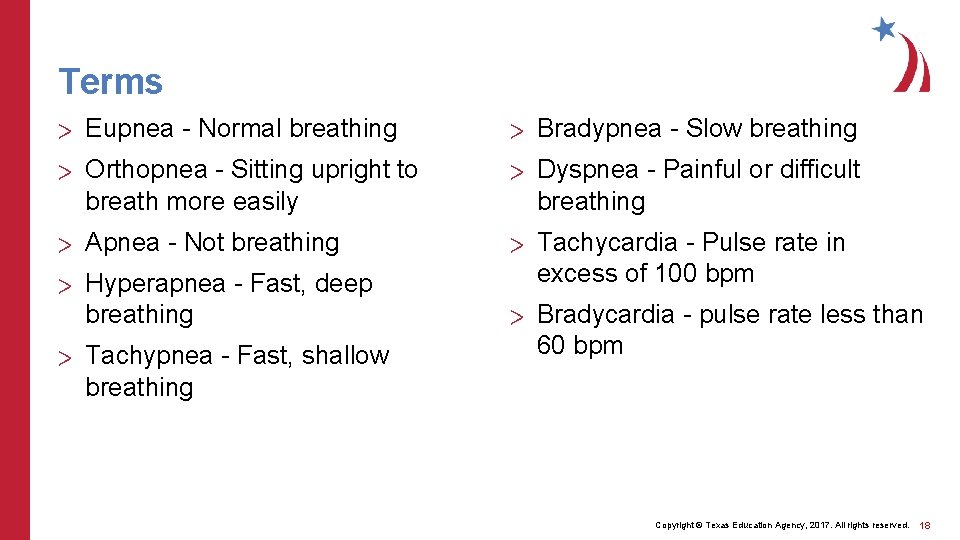 Terms

> Eupnea - Normal breathing

> Orthopnea - Sitting upright to breath more easily

> Apnea - Not breathing

> Hyperapnea - Fast, deep breathing

> Tachypnea - Fast, shallow breathing

> Bradypnea - Slow breathing

> Dyspnea - Painful or difficult breathing

> Tachycardia - Pulse rate in excess of 100 bpm

> Bradycardia - pulse rate less than 60 bpm

Copyright © Texas Education Agency, 2017. All rights reserved. 18